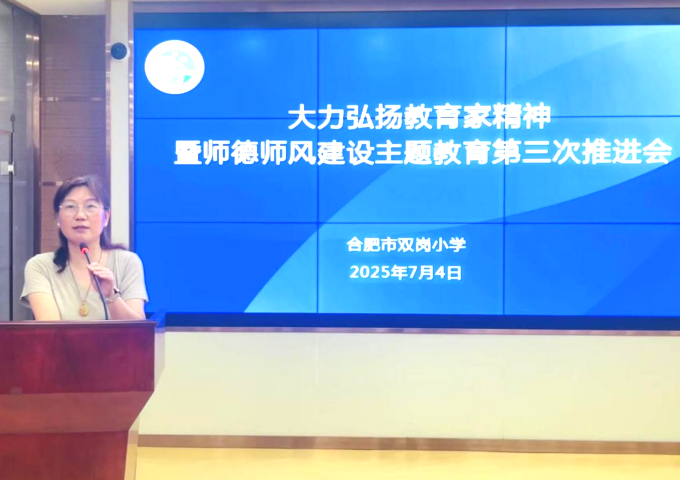 大力弘扬教育家精神
暨师德师风建设主题教育第三次推进会

合肥市双岗小学
2025年7月4日